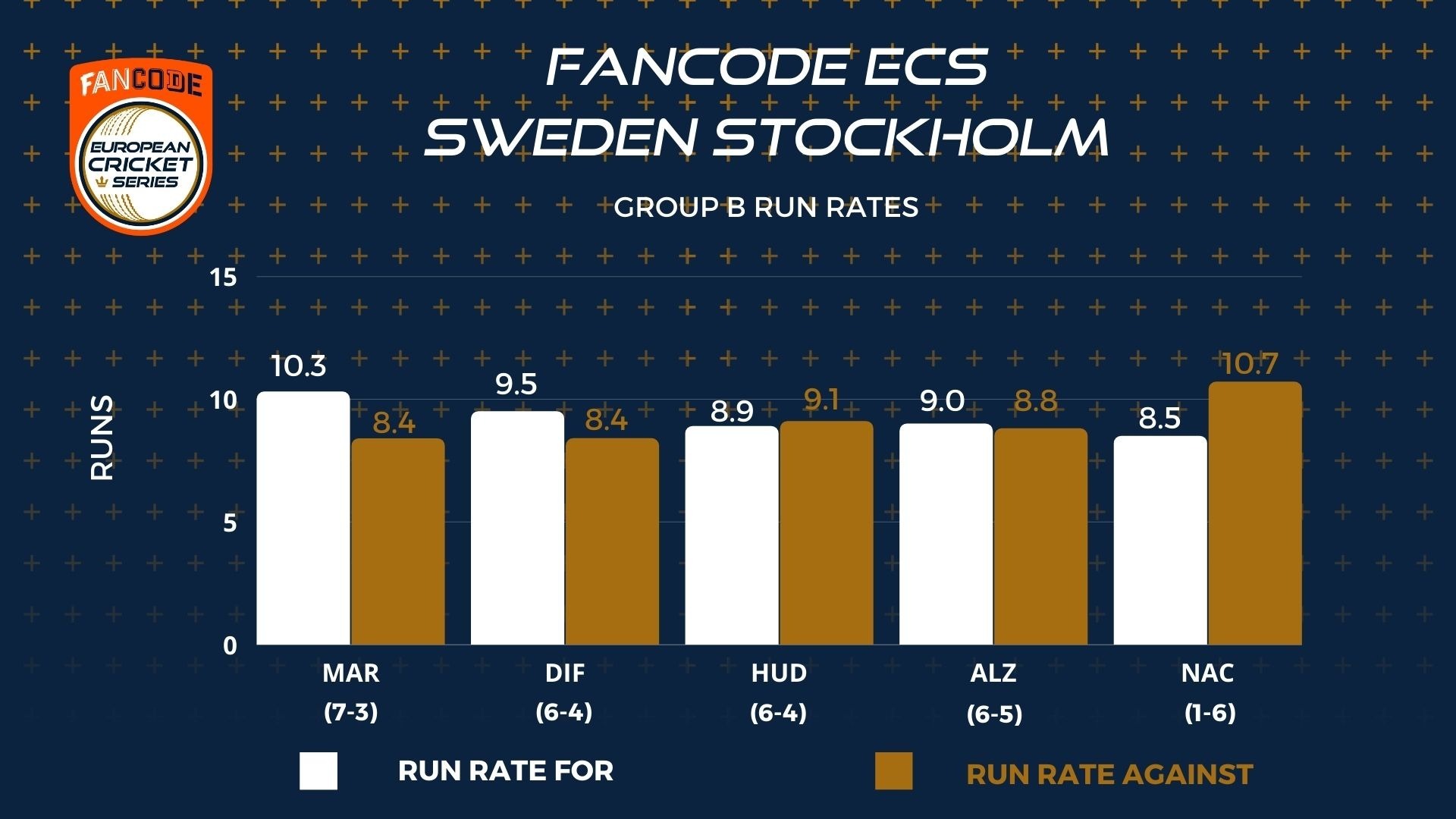 FANCODE
EUROPEAN CRICKET SERIES

FANCODE ECS SWEDEN STOCKHOLM

GROUP B RUN RATES

RUNS

15
10
5
0

10.3
8.4
9.5
8.4
8.9
9.1
9.0
8.8
8.5
10.7

MAR (7-3)
DIF (6-4)
HUD (6-4)
ALZ (6-5)
NAC (1-6)

RUN RATE FOR
RUN RATE AGAINST